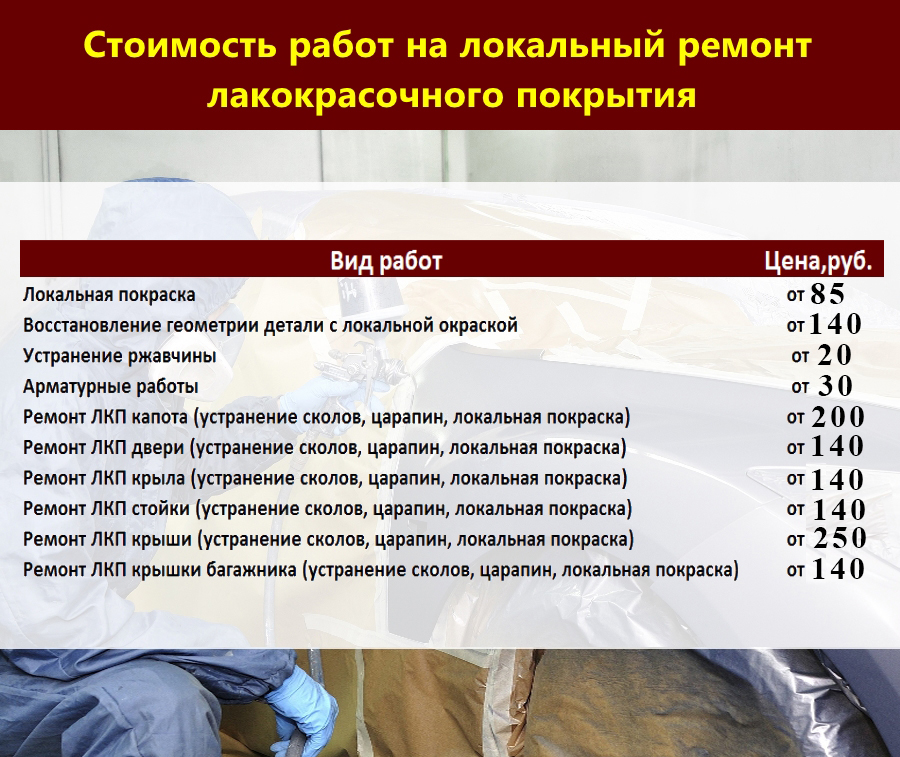 Стоимость работ на локальный ремонт лакокрасочного покрытия

| Вид работ | Цена,руб. |
|---|---|
| Локальная покраска | от 85 |
| Восстановление геометрии детали с локальной окраской | от 140 |
| Устранение ржавчины | от 20 |
| Арматурные работы | от 30 |
| Ремонт ЛКП капота (устранение сколов, царапин, локальная покраска) | от 200 |
| Ремонт ЛКП двери (устранение сколов, царапин, локальная покраска) | от 140 |
| Ремонт ЛКП крыла (устранение сколов, царапин, локальная покраска) | от 140 |
| Ремонт ЛКП стойки (устранение сколов, царапин, локальная покраска) | от 140 |
| Ремонт ЛКП крыши (устранение сколов, царапин, локальная покраска) | от 250 |
| Ремонт ЛКП крышки багажника (устранение сколов, царапин, локальная покраска) | от 140 |